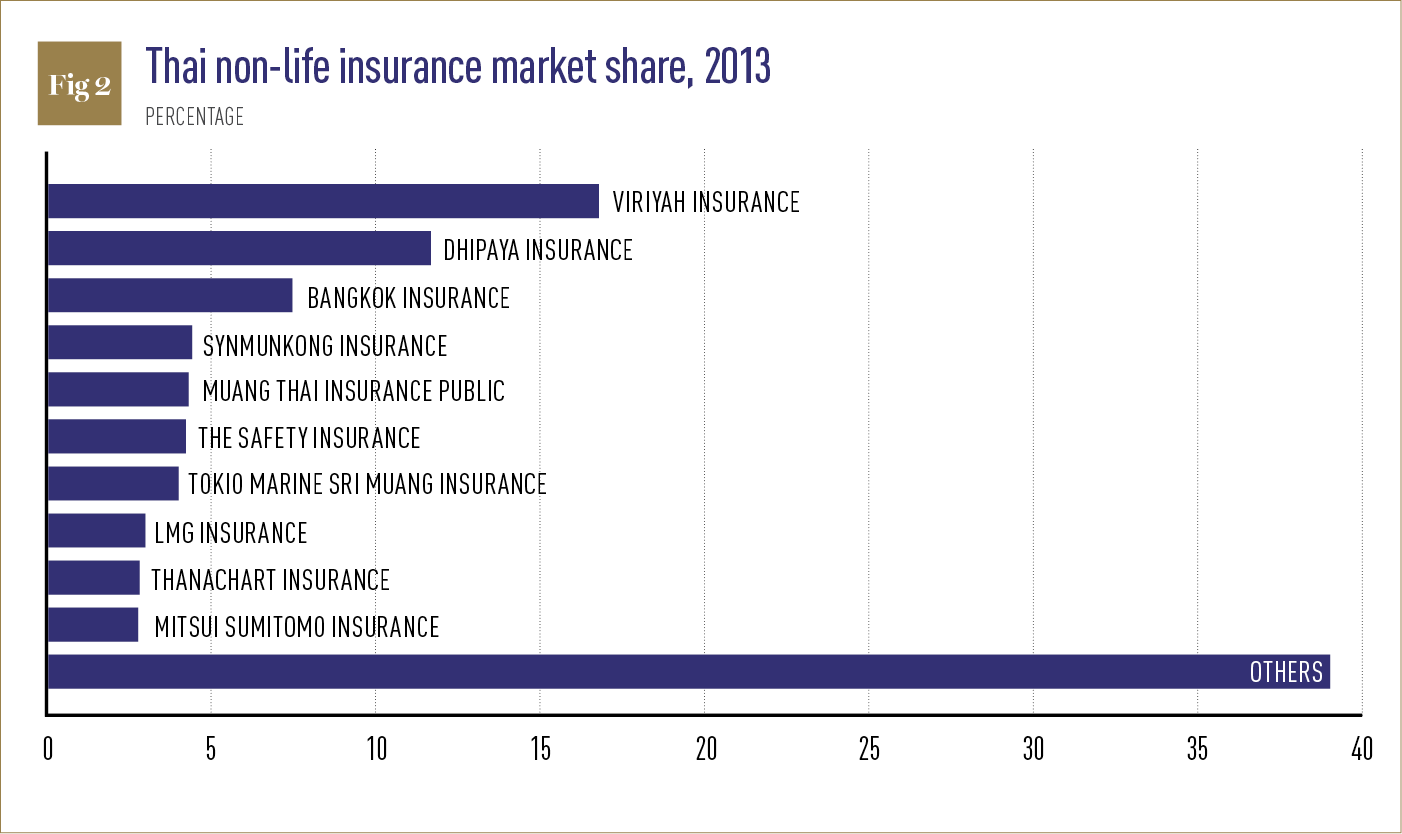 Fig 2

Thai non-life insurance market share, 2013

PERCENTAGE

VIRIYAH INSURANCE
DHIPAYA INSURANCE
BANGKOK INSURANCE
SYNMUNKONG INSURANCE
MUANG THAI INSURANCE PUBLIC
THE SAFETY INSURANCE
TOKIO MARINE SRI MUANG INSURANCE
LMG INSURANCE
THANACHART INSURANCE
MITSUI SUMITOMO INSURANCE
OTHERS

0 5 10 15 20 25 30 35 40